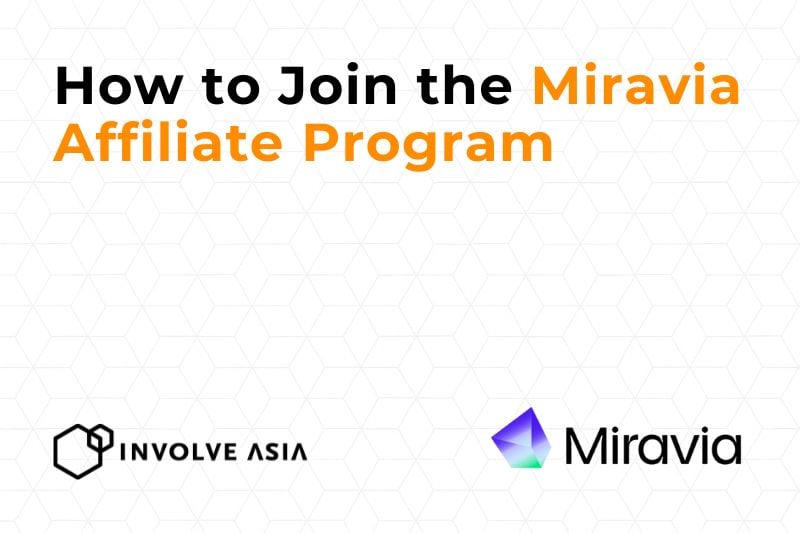 How to Join the Miravia Affiliate Program

INVOLVE ASIA

Miravia